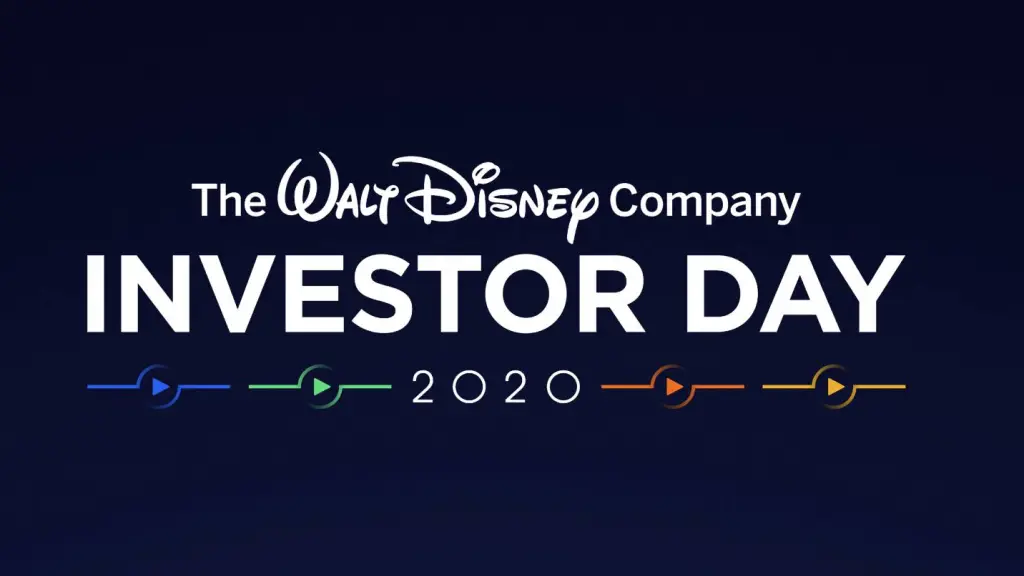 The Walt Disney Company
INVESTOR DAY
2020